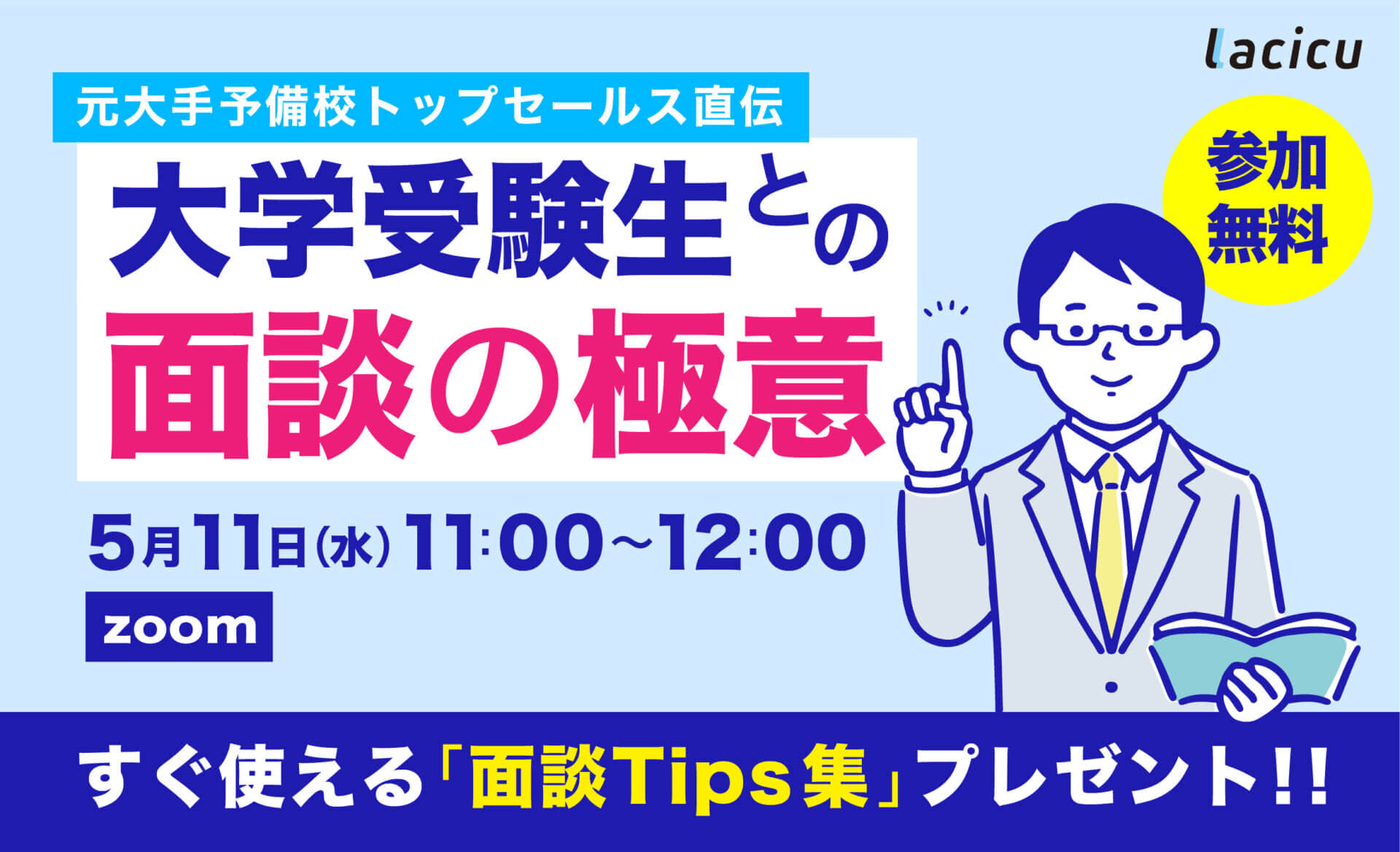 lacicu

元大手予備校トップセールス直伝

大学受験生との面談の極意

参加無料

5月11日(水) 11:00~12:00

zoom

すぐ使える「面談Tips集」プレゼント!!